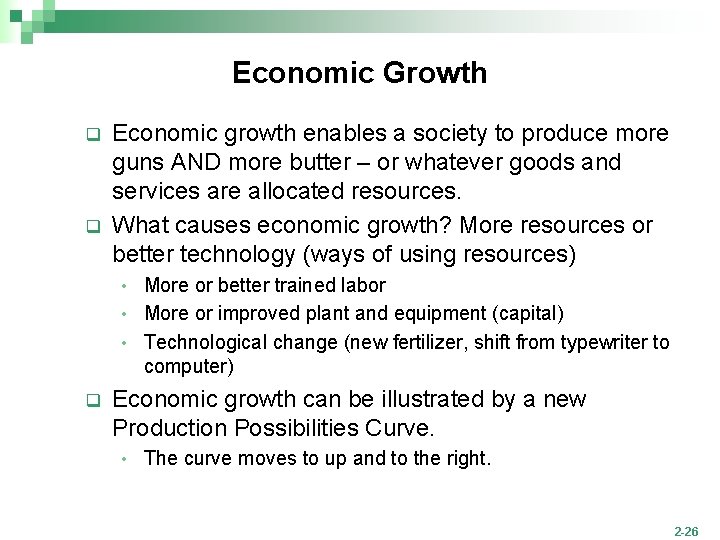 Economic Growth

❑ Economic growth enables a society to produce more guns AND more butter – or whatever goods and services are allocated resources.

❑ What causes economic growth? More resources or better technology (ways of using resources)

• More or better trained labor
• More or improved plant and equipment (capital)
• Technological change (new fertilizer, shift from typewriter to computer)

❑ Economic growth can be illustrated by a new Production Possibilities Curve.

• The curve moves to up and to the right.

2-26